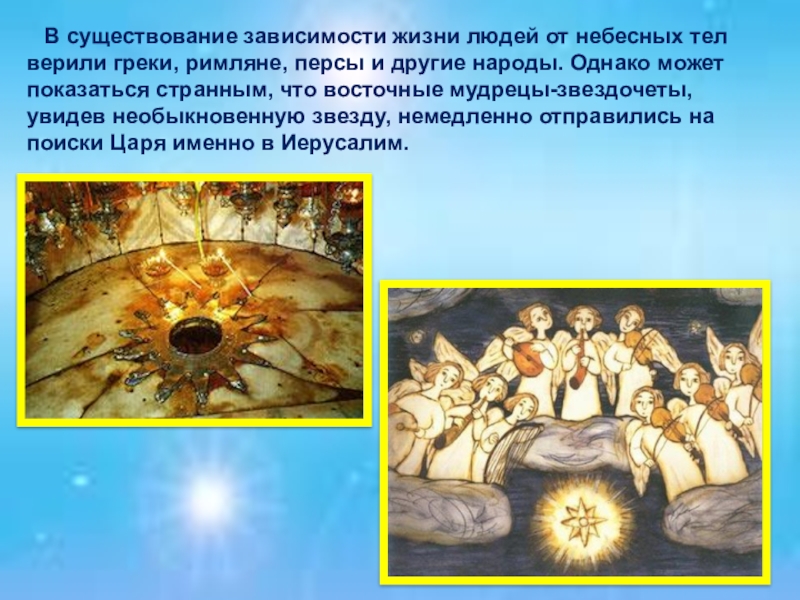 В существование зависимости жизни людей от небесных тел верили греки, римляне, персы и другие народы. Однако может показаться странным, что восточные мудрецы-звездочеты, увидев необыкновенную звезду, немедленно отправились на поиски Царя именно в Иерусалим.